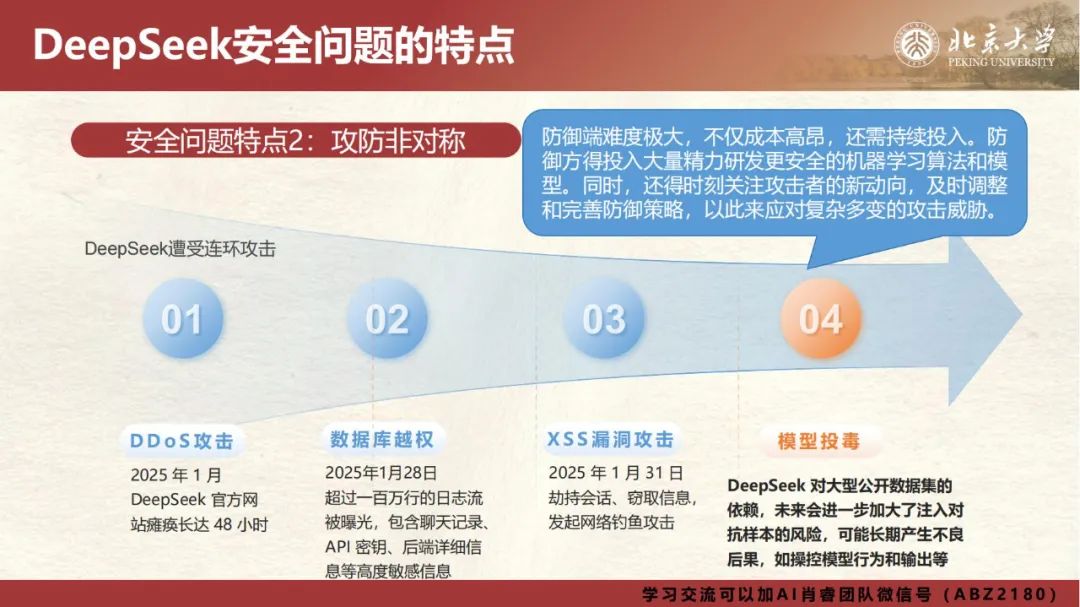 DeepSeek安全问题的特点

北京大学
PEKING UNIVERSITY

安全问题特点2：攻防非对称

防御端难度极大，不仅成本高昂，还需持续投入。防御方得投入大量精力研发更安全的机器学习算法和模型。同时，还得时刻关注攻击者的新动向，及时调整和完善防御策略，以此来应对复杂多变的攻击威胁。

DeepSeek遭受连环攻击

01

02

03

04

DDoS攻击

2025 年 1 月 DeepSeek 官方网站瘫痪长达 48 小时

数据库越权

2025年1月28日 超过一百万行的日志流被曝光，包含聊天记录、API 密钥、后端详细信息等高度敏感信息

XSS漏洞攻击

2025 年 1 月 31 日 劫持会话、窃取信息，发起网络钓鱼攻击

模型投毒

DeepSeek 对大型公开数据集的依赖，未来会进一步加大了注入对抗样本的风险，可能长期产生不良后果，如操控模型行为和输出等

学习交流可以加AI肖睿团队微信号（ABZ2180）